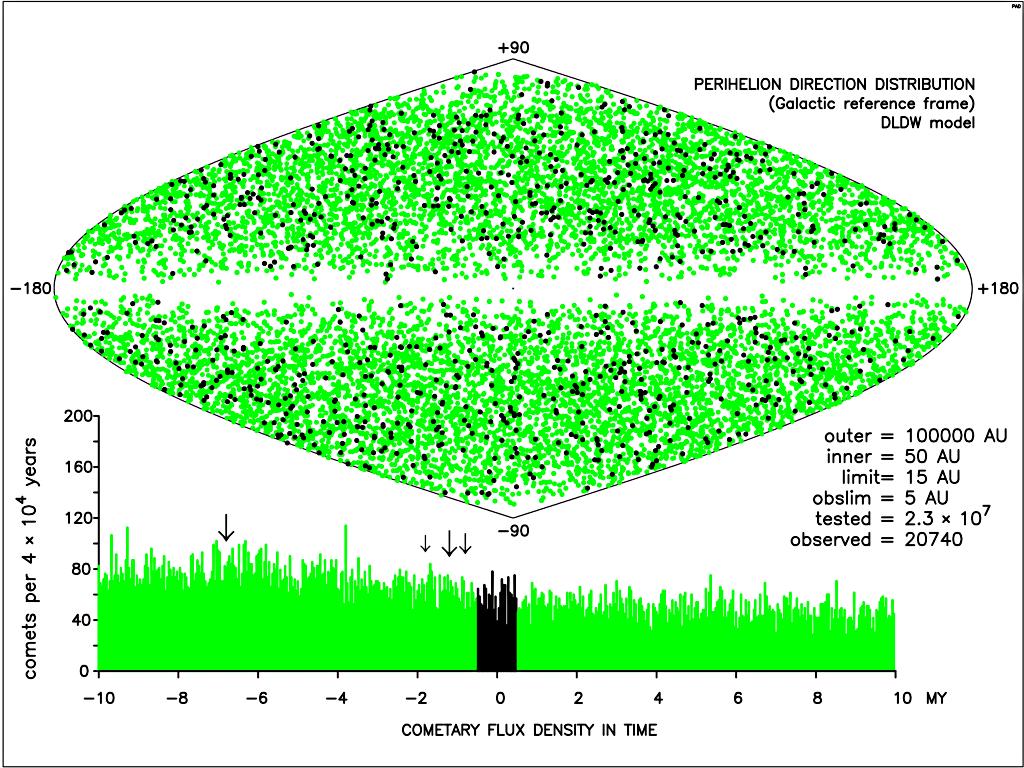 PAD

+90

PERIHELION DIRECTION DISTRIBUTION
(Galactic reference frame)
DLDW model

−180

+180

−90

outer = 100000 AU
inner = 50 AU
limit= 15 AU
obslim = 5 AU
tested = $2.3 \times 10^7$
observed = 20740

comets per $4 \times 10^4$ years

200
160
120
80
40
0

−10
−8
−6
−4
−2
0
2
4
6
8
10 MY

COMETARY FLUX DENSITY IN TIME